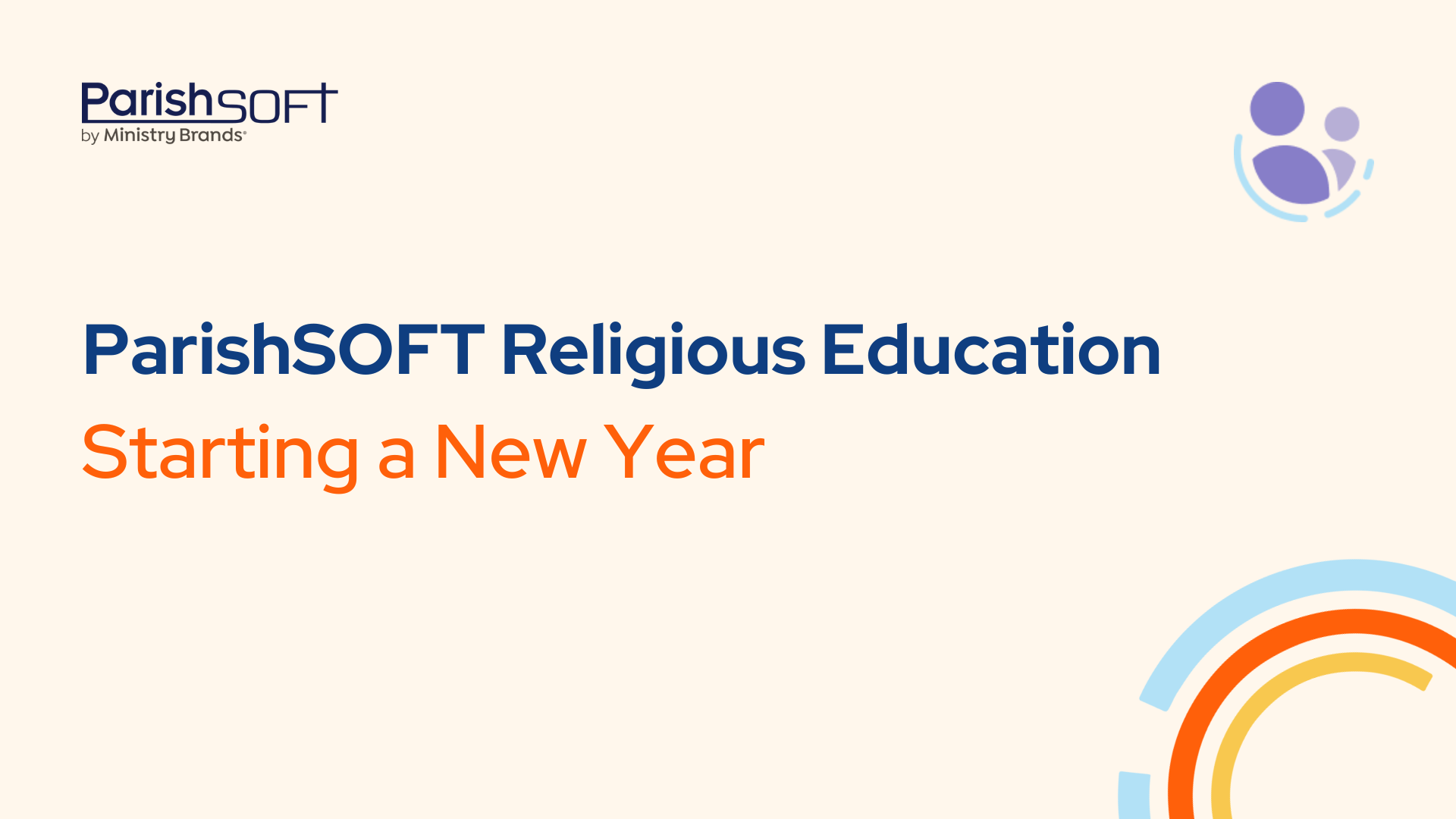 ParishSOFT
by Ministry Brands®

ParishSOFT Religious Education
Starting a New Year